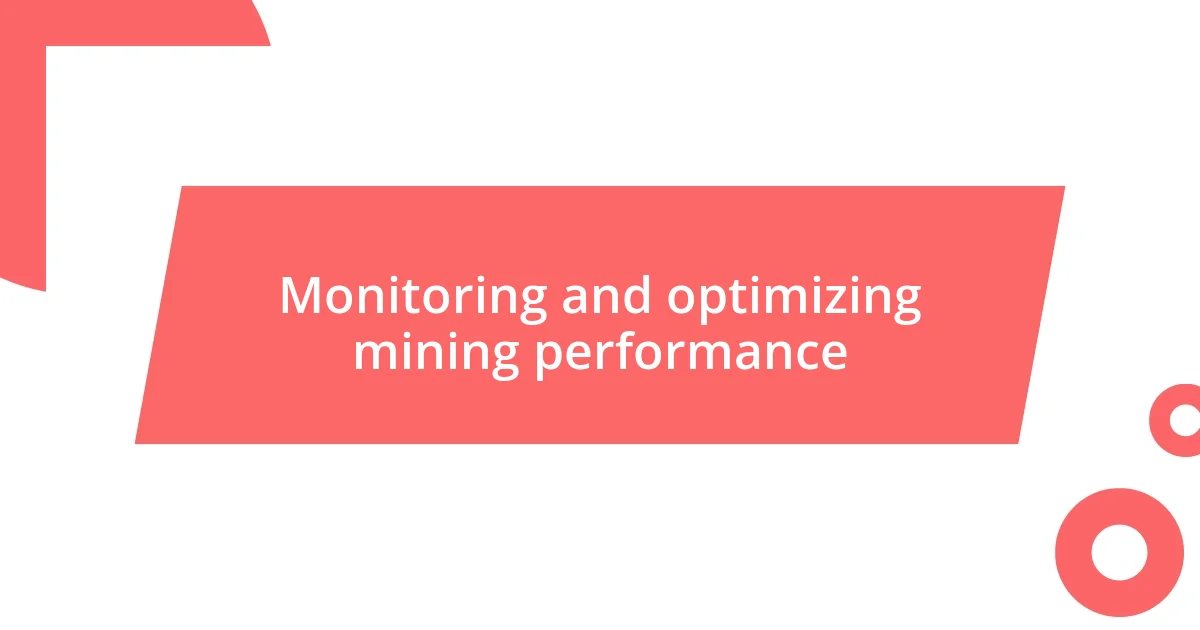 Monitoring and optimizing mining performance